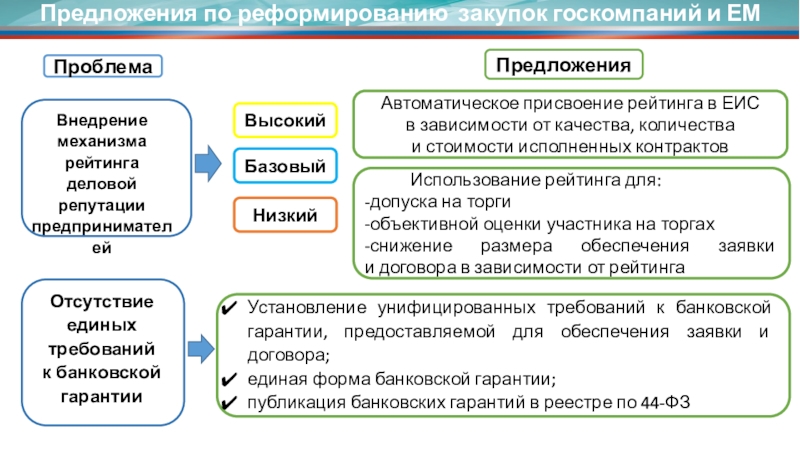 Предложения по реформированию закупок госкомпаний и ЕМ

Проблема

Предложения

Внедрение механизма рейтинга деловой репутации предпринимателей

Высокий

Базовый

Низкий

Автоматическое присвоение рейтинга в ЕИС в зависимости от качества, количества и стоимости исполненных контрактов

Использование рейтинга для:
-допуска на торги
-объективной оценки участника на торгах
-снижение размера обеспечения заявки и договора в зависимости от рейтинга

Отсутствие единых требований к банковской гарантии

✔ Установление унифицированных требований к банковской гарантии, предоставляемой для обеспечения заявки и договора;
✔ единая форма банковской гарантии;
✔ публикация банковских гарантий в реестре по 44-ФЗ